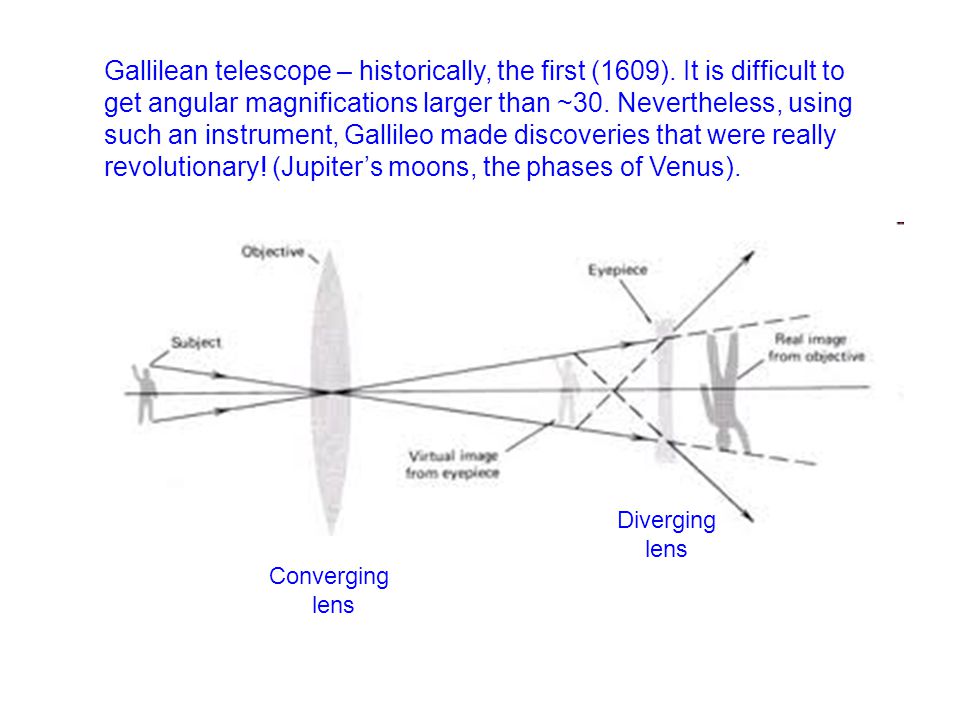 Gallilean telescope – historically, the first (1609). It is difficult to get angular magnifications larger than ~30. Nevertheless, using such an instrument, Gallileo made discoveries that were really revolutionary! (Jupiter's moons, the phases of Venus).

Objective

Eyepiece

Subject

Real image from objective

Virtual image from eyepiece

Diverging lens

Converging lens